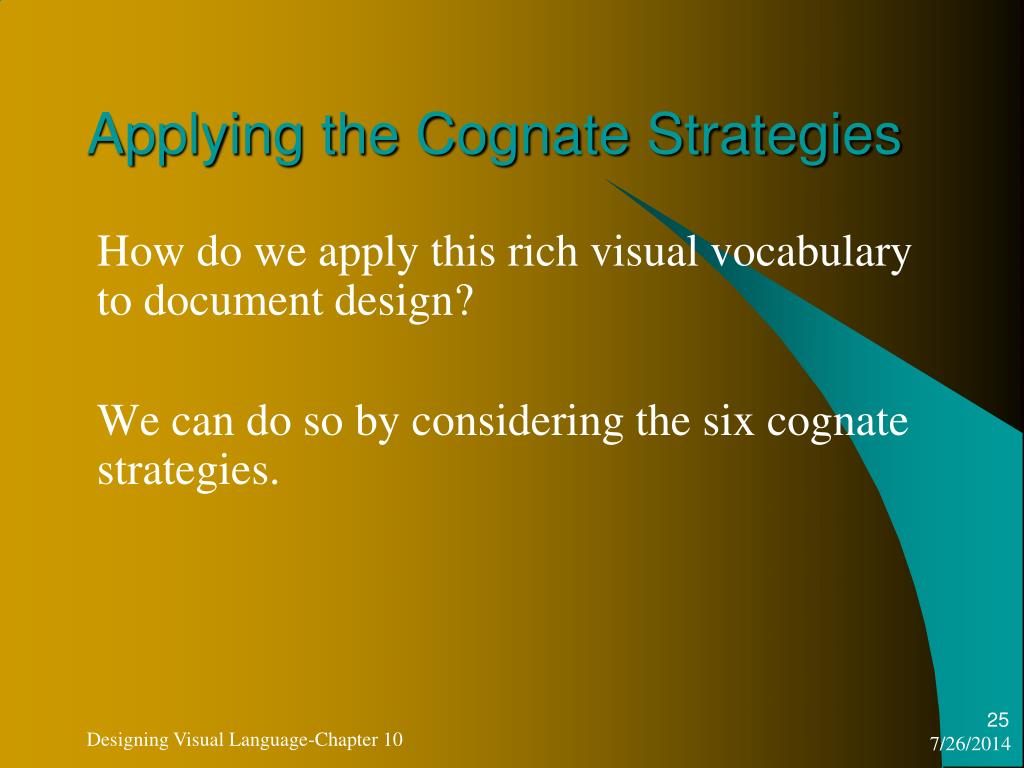 Applying the Cognate Strategies

How do we apply this rich visual vocabulary to document design?

We can do so by considering the six cognate strategies.

Designing Visual Language-Chapter 10

25
7/26/2014